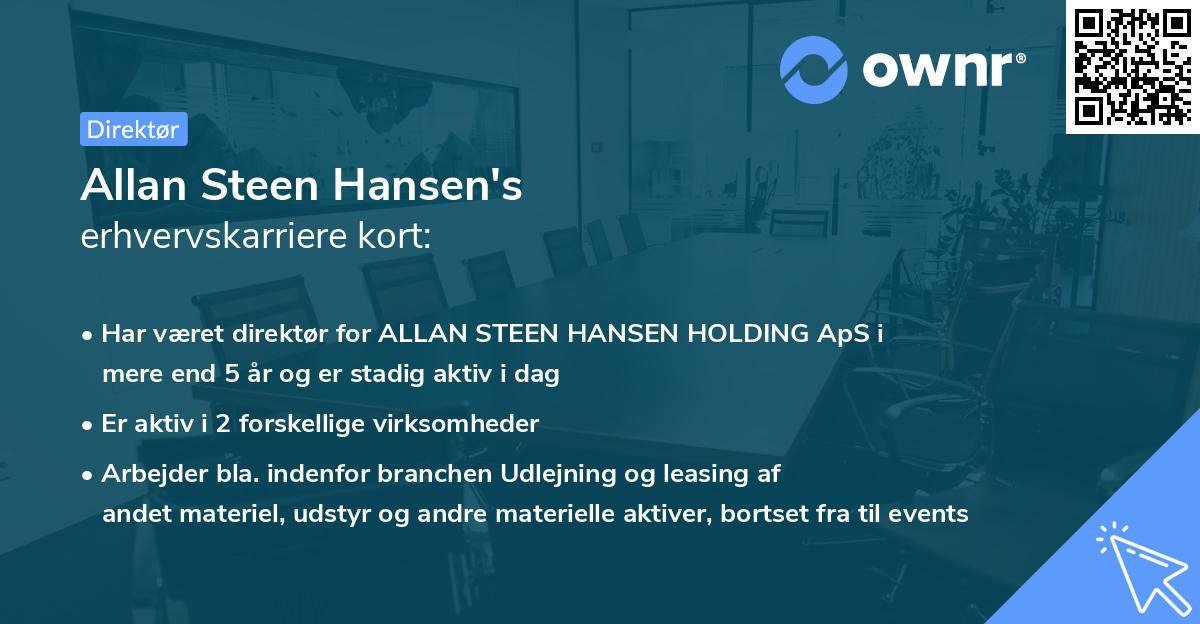 ownr®

Direktør

Allan Steen Hansen's
erhvervskarriere kort:

• Har været direktør for ALLAN STEEN HANSEN HOLDING ApS i mere end 5 år og er stadig aktiv i dag

• Er aktiv i 2 forskellige virksomheder

• Arbejder bla. indenfor branchen Udlejning og leasing af andet materiel, udstyr og andre materielle aktiver, bortset fra til events